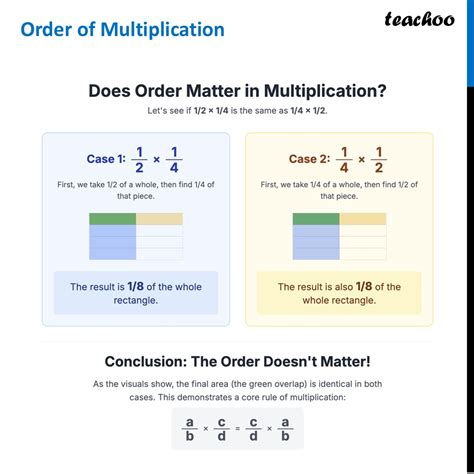 Order of Multiplication

teachoo

Does Order Matter in Multiplication?

Let's see if 1/2 × 1/4 is the same as 1/4 × 1/2.

Case 1: $\frac{1}{2} \times \frac{1}{4}$

First, we take 1/2 of a whole, then find 1/4 of that piece.

The result is 1/8 of the whole rectangle.

Case 2: $\frac{1}{4} \times \frac{1}{2}$

First, we take 1/4 of a whole, then find 1/2 of that piece.

The result is also 1/8 of the whole rectangle.

Conclusion: The Order Doesn't Matter!

As the visuals show, the final area (the green overlap) is identical in both cases. This demonstrates a core rule of multiplication:

$\frac{a}{b} \times \frac{c}{d} = \frac{c}{d} \times \frac{a}{b}$